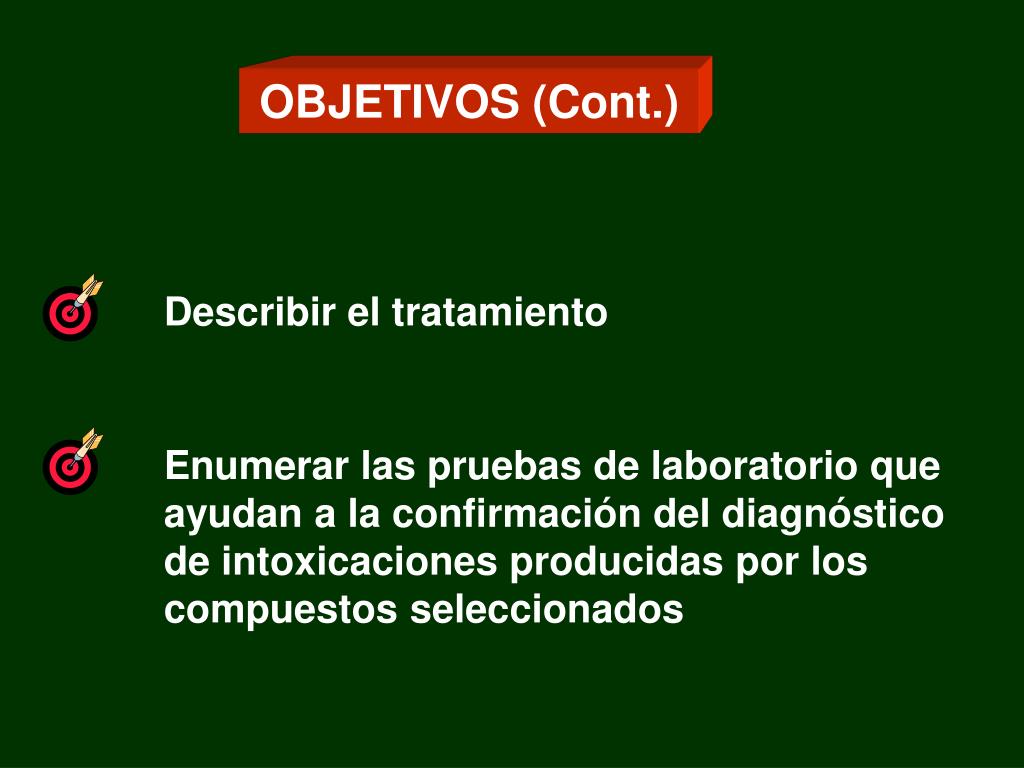 OBJETIVOS (Cont.)

Describir el tratamiento

Enumerar las pruebas de laboratorio que ayudan a la confirmación del diagnóstico de intoxicaciones producidas por los compuestos seleccionados